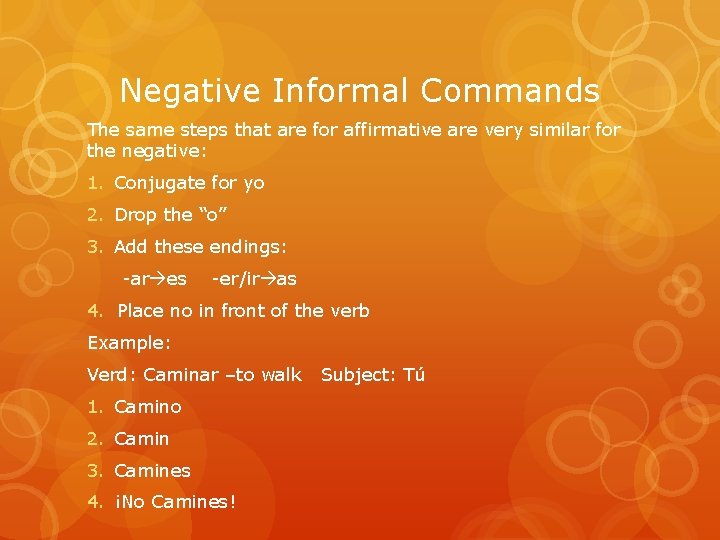 Negative Informal Commands

The same steps that are for affirmative are very similar for the negative:

1. Conjugate for yo
2. Drop the “o”
3. Add these endings:

-ar→es -er/ir→as

4. Place no in front of the verb

Example:

Verd: Caminar –to walk Subject: Tú

1. Camino
2. Camin
3. Camines
4. ¡No Camines!